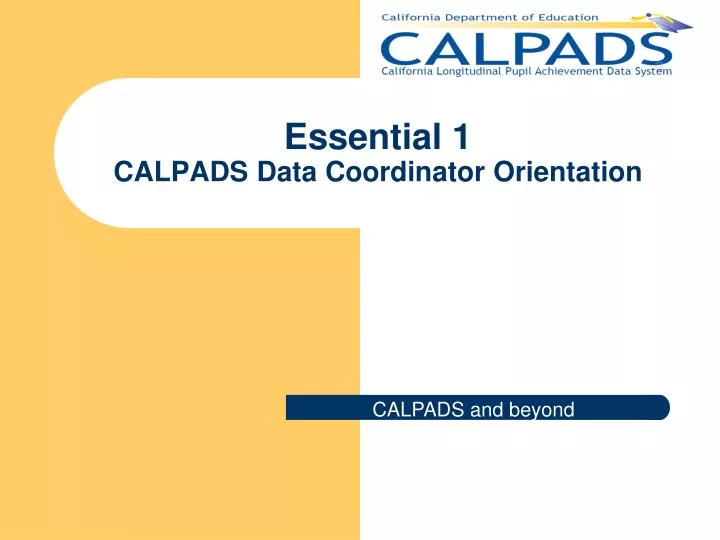 California Department of Education
CALPADS
California Longitudinal Pupil Achievement Data System

Essential 1
CALPADS Data Coordinator Orientation

CALPADS and beyond